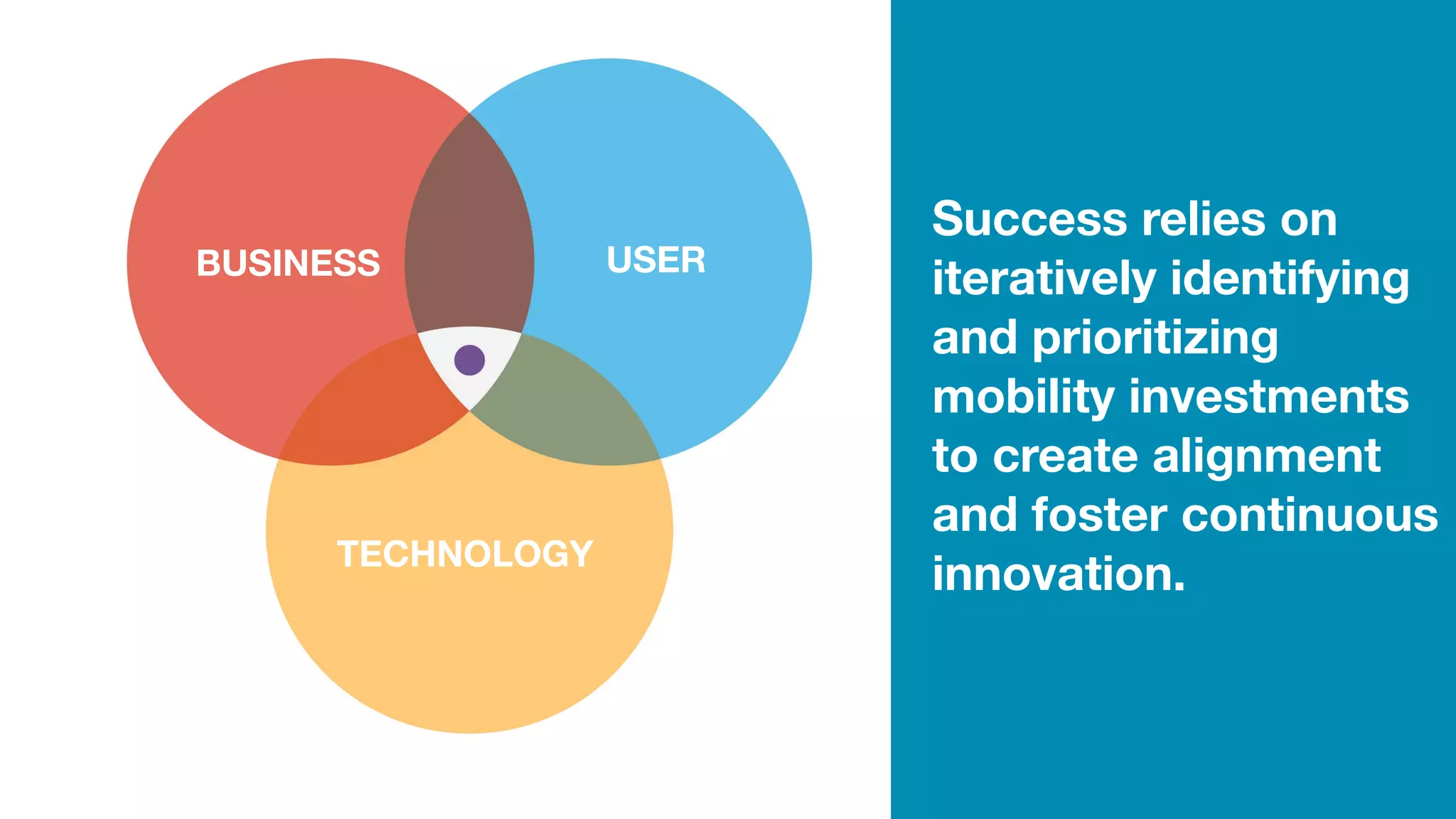 BUSINESS

USER

TECHNOLOGY

Success relies on iteratively identifying and prioritizing mobility investments to create alignment and foster continuous innovation.